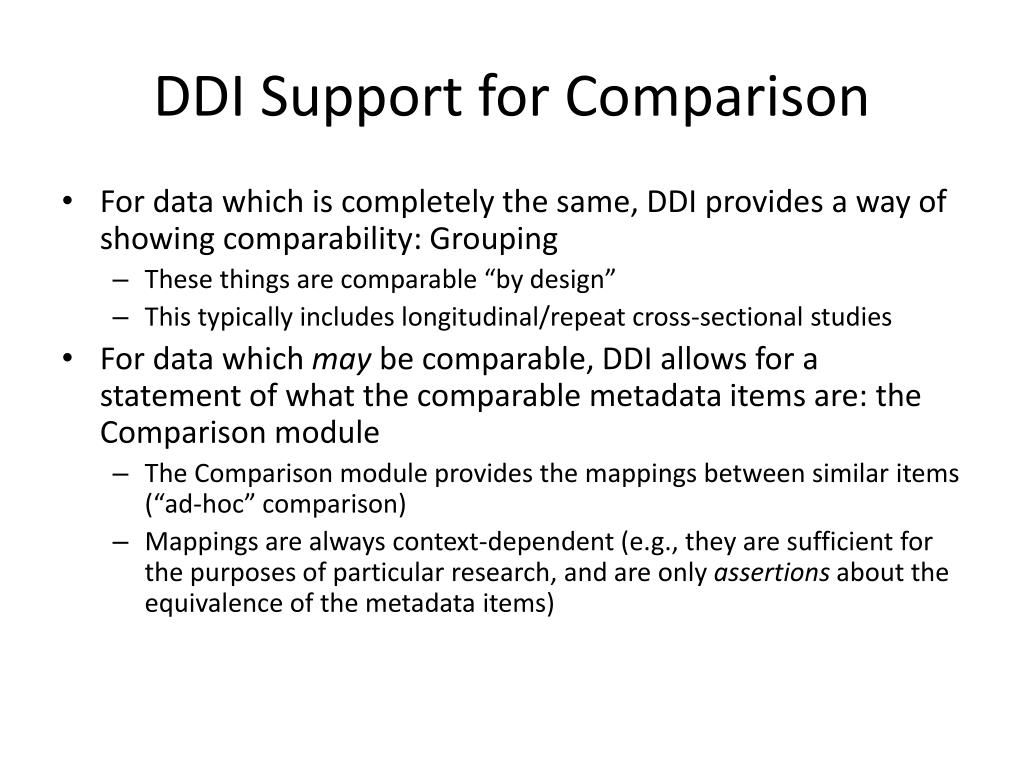 DDI Support for Comparison

• For data which is completely the same, DDI provides a way of showing comparability: Grouping
– These things are comparable “by design”
– This typically includes longitudinal/repeat cross-sectional studies
• For data which may be comparable, DDI allows for a statement of what the comparable metadata items are: the Comparison module
– The Comparison module provides the mappings between similar items (“ad-hoc” comparison)
– Mappings are always context-dependent (e.g., they are sufficient for the purposes of particular research, and are only assertions about the equivalence of the metadata items)